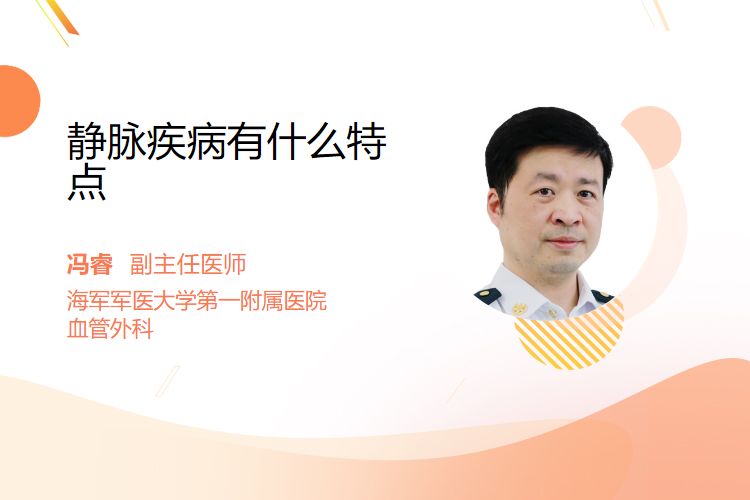 静脉疾病有什么特点

冯睿 副主任医师
海军军医大学第一附属医院
血管外科